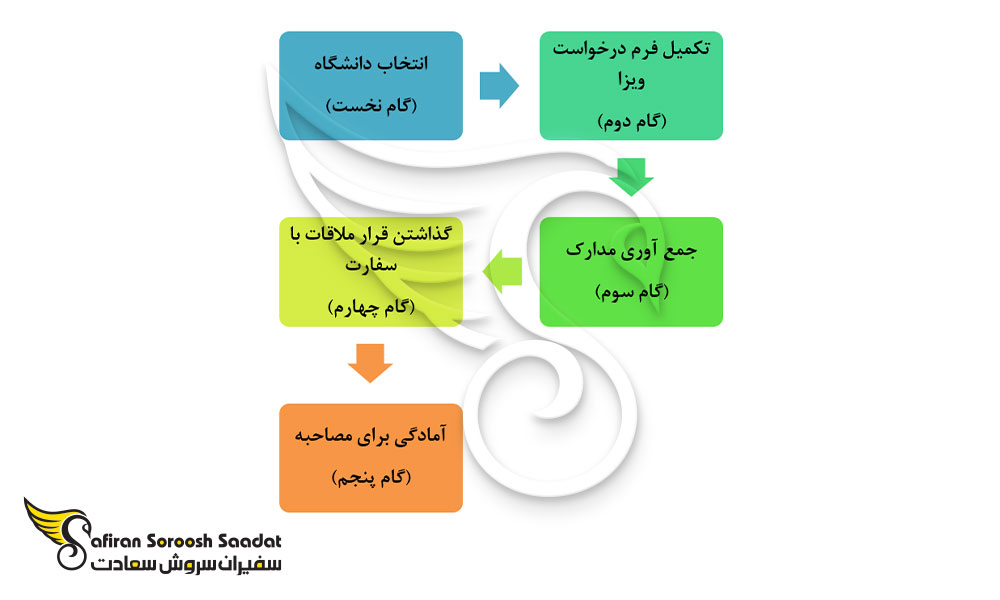 انتخاب دانشگاه
(گام نخست)

تکمیل فرم درخواست ویزا
(گام دوم)

جمع آوری مدارک
(گام سوم)

گذاشتن قرار ملاقات با سفارت
(گام چهارم)

آمادگی برای مصاحبه
(گام پنجم)

Safiran Soroosh Saadat
سفیران سروش سعادت